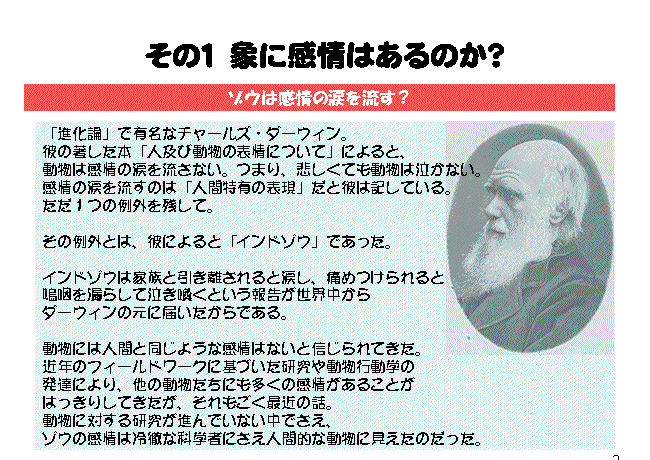 その1 象に感情はあるのか?

ゾウは感情の涙を流す?

「進化論」で有名なチャールズ・ダーウィン。
彼の著した本「人及び動物の表情について」によると、
動物は感情の涙を流さない。つまり、悲しくても動物は泣かない。
感情の涙を流すのは「人間特有の表現」だと彼は記している。
ただ1つの例外を残して。

その例外とは、彼によると「インドゾウ」であった。

インドゾウは家族と引き離されると涙し、痛めつけられると
嗚咽を漏らして泣き喚くという報告が世界中から
ダーウィンの元に届いたからである。

動物には人間と同じような感情はないと信じられてきた。
近年のフィールドワークに基づいた研究や動物行動学の
発達により、他の動物たちにも多くの感情があることが
はっきりしてきたが、それもごく最近の話。
動物に対する研究が進んでいない中でさえ、
ゾウの感情は冷徹な科学者にさえ人間的な動物に見えたのだった。

2